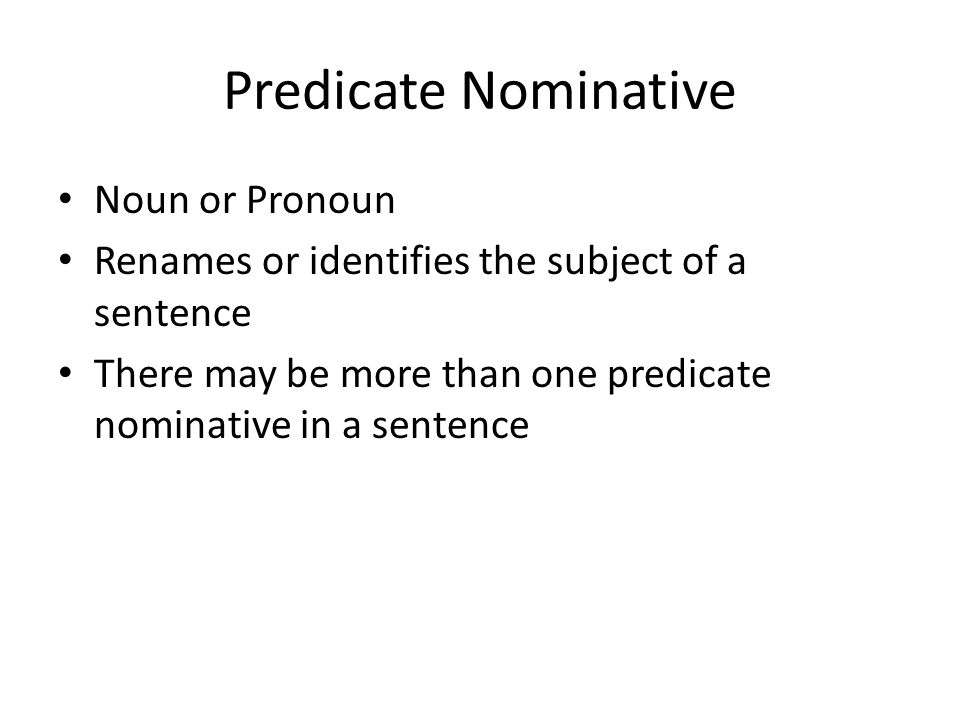 Predicate Nominative

• Noun or Pronoun
• Renames or identifies the subject of a sentence
• There may be more than one predicate nominative in a sentence